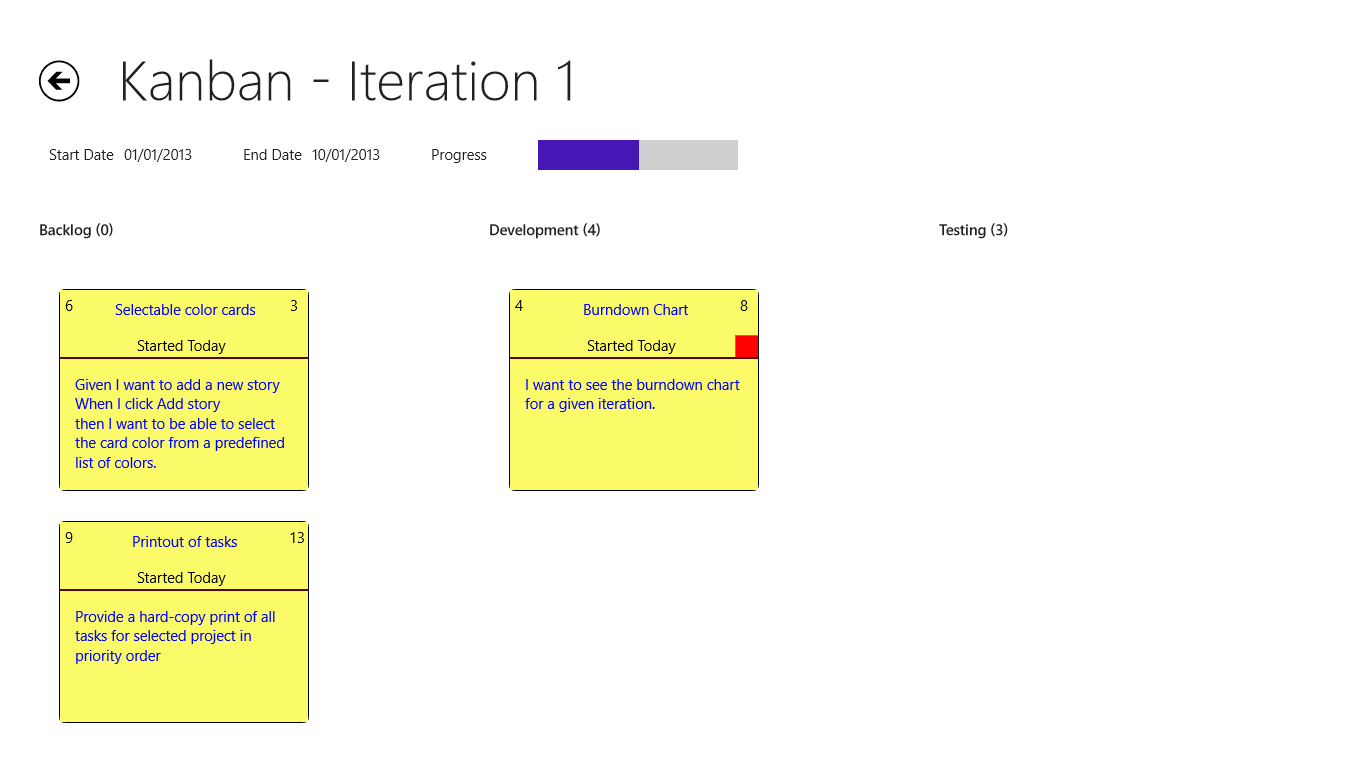 Kanban - Iteration 1

Start Date 01/01/2013 End Date 10/01/2013 Progress

Backlog (0)

6 Selectable color cards 3

Started Today

Given I want to add a new story
When I click Add story
then I want to be able to select the card color from a predefined list of colors.

9 Printout of tasks 13

Started Today

Provide a hard-copy print of all tasks for selected project in priority order

Development (4)

4 Burndown Chart 8

Started Today

I want to see the burndown chart for a given iteration.

Testing (3)